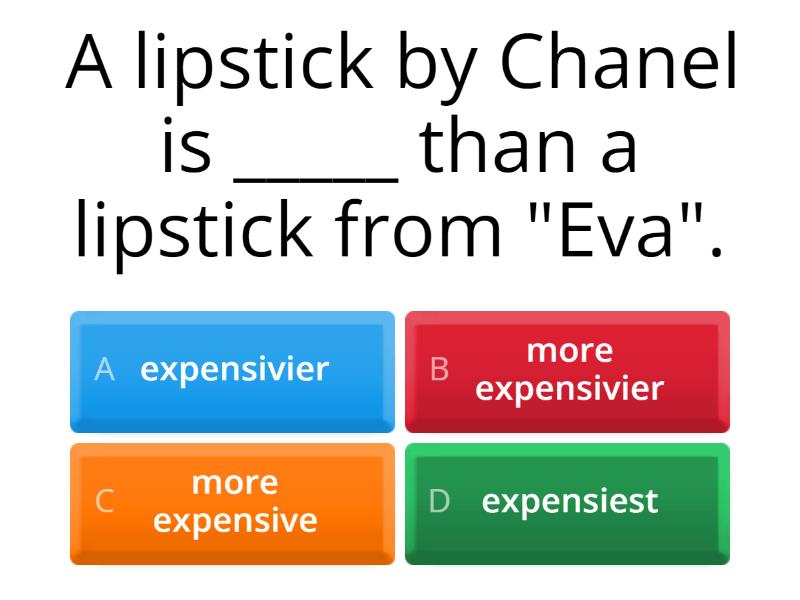 A lipstick by Chanel is _____ than a lipstick from "Eva".

A expensivier

B more expensivier

C more expensive

D expensiest